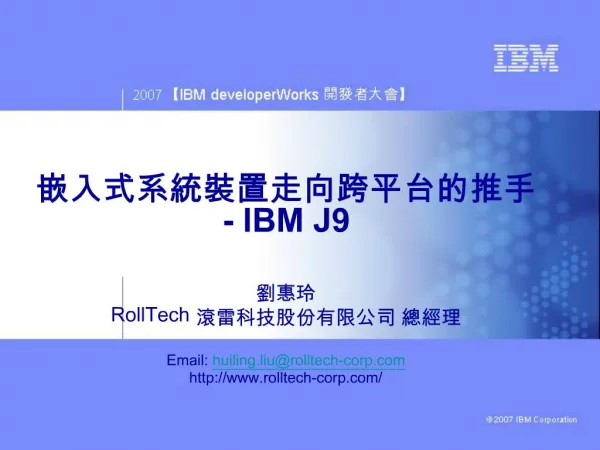 IBM

2007 【IBM developerWorks 開發者大會】

嵌入式系統裝置走向跨平台的推手 - IBM J9

劉惠玲
RollTech 滾雷科技股份有限公司 總經理

Email: huiling.liu@rolltech-corp.com
http://www.rolltech-corp.com/

© 2007 IBM Corporation